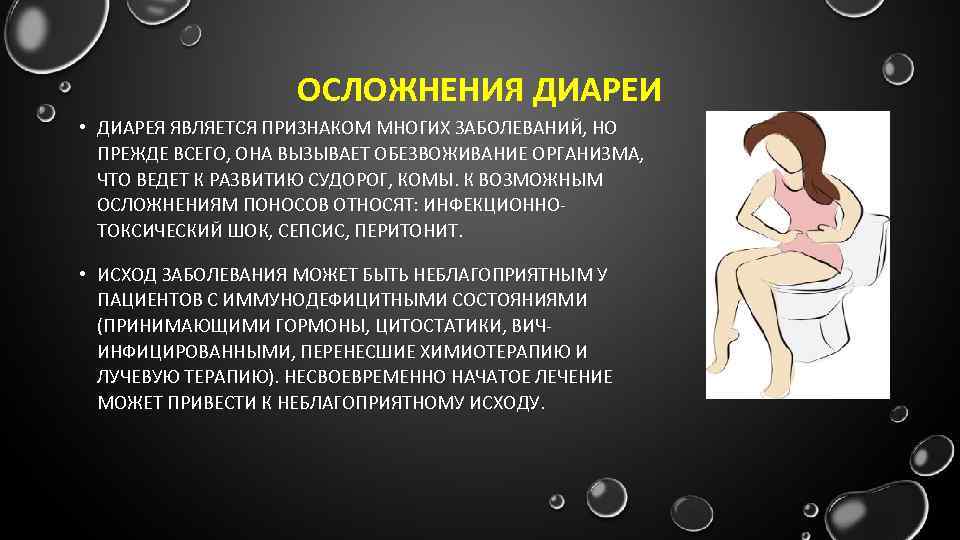 ОСЛОЖНЕНИЯ ДИАРЕИ

• ДИАРЕЯ ЯВЛЯЕТСЯ ПРИЗНАКОМ МНОГИХ ЗАБОЛЕВАНИЙ, НО ПРЕЖДЕ ВСЕГО, ОНА ВЫЗЫВАЕТ ОБЕЗВОЖИВАНИЕ ОРГАНИЗМА, ЧТО ВЕДЕТ К РАЗВИТИЮ СУДОРОГ, КОМЫ. К ВОЗМОЖНЫМ ОСЛОЖНЕНИЯМ ПОНОСОВ ОТНОСЯТ: ИНФЕКЦИОННО-ТОКСИЧЕСКИЙ ШОК, СЕПСИС, ПЕРИТОНИТ.

• ИСХОД ЗАБОЛЕВАНИЯ МОЖЕТ БЫТЬ НЕБЛАГОПРИЯТНЫМ У ПАЦИЕНТОВ С ИММУНОДЕФИЦИТНЫМИ СОСТОЯНИЯМИ (ПРИНИМАЮЩИМИ ГОРМОНЫ, ЦИТОСТАТИКИ, ВИЧ-ИНФИЦИРОВАННЫМИ, ПЕРЕНЕСШИЕ ХИМИОТЕРАПИЮ И ЛУЧЕВУЮ ТЕРАПИЮ). НЕСВОЕВРЕМЕННО НАЧАТОЕ ЛЕЧЕНИЕ МОЖЕТ ПРИВЕСТИ К НЕБЛАГОПРИЯТНОМУ ИСХОДУ.